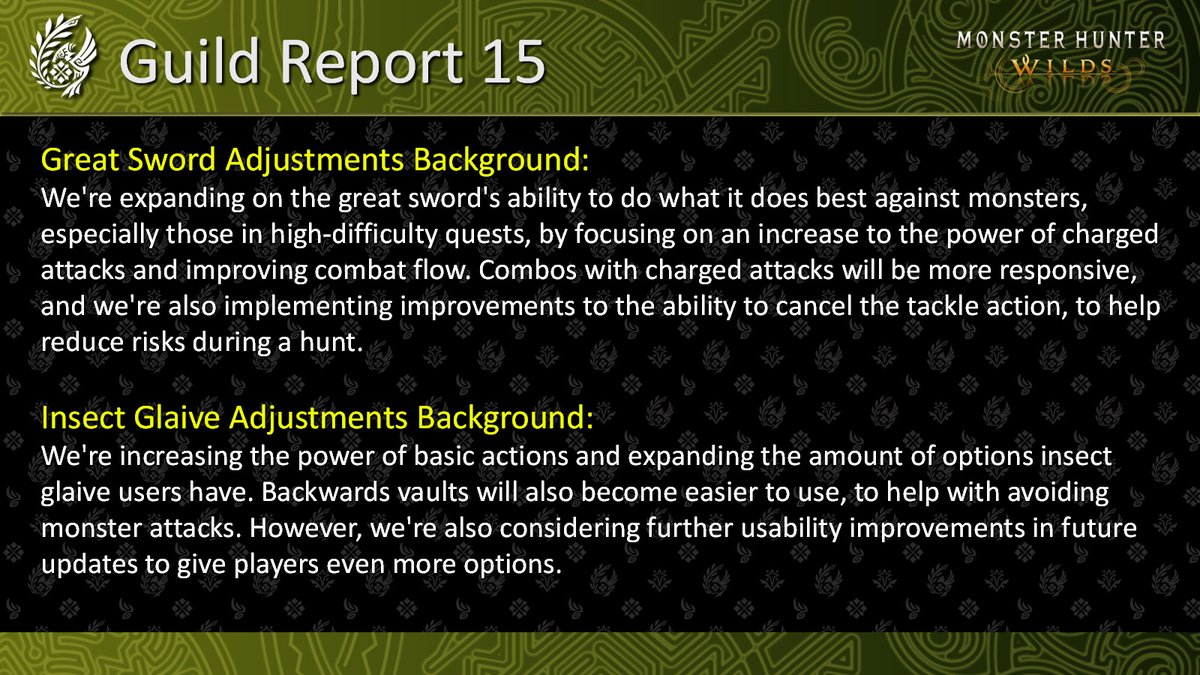 Guild Report 15

MONSTER HUNTER WILDS

Great Sword Adjustments Background:
We're expanding on the great sword's ability to do what it does best against monsters, especially those in high-difficulty quests, by focusing on an increase to the power of charged attacks and improving combat flow. Combos with charged attacks will be more responsive, and we're also implementing improvements to the ability to cancel the tackle action, to help reduce risks during a hunt.

Insect Glaive Adjustments Background:
We're increasing the power of basic actions and expanding the amount of options insect glaive users have. Backwards vaults will also become easier to use, to help with avoiding monster attacks. However, we're also considering further usability improvements in future updates to give players even more options.